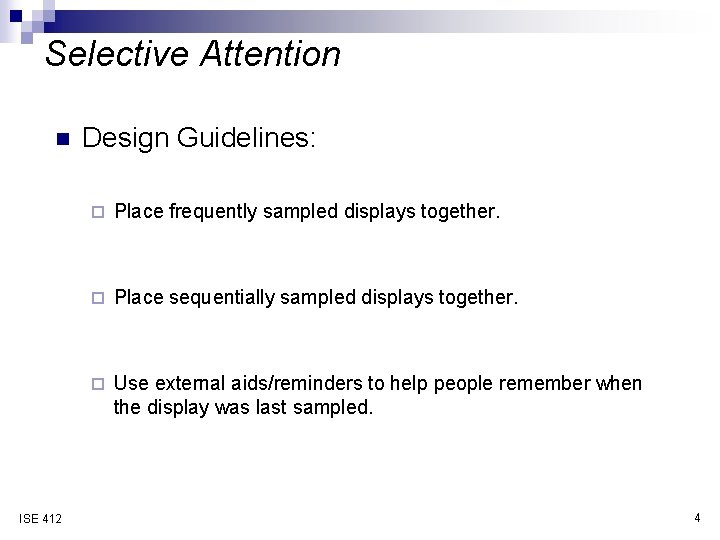 Selective Attention

Design Guidelines:

Place frequently sampled displays together.

Place sequentially sampled displays together.

Use external aids/reminders to help people remember when the display was last sampled.

ISE 412

4